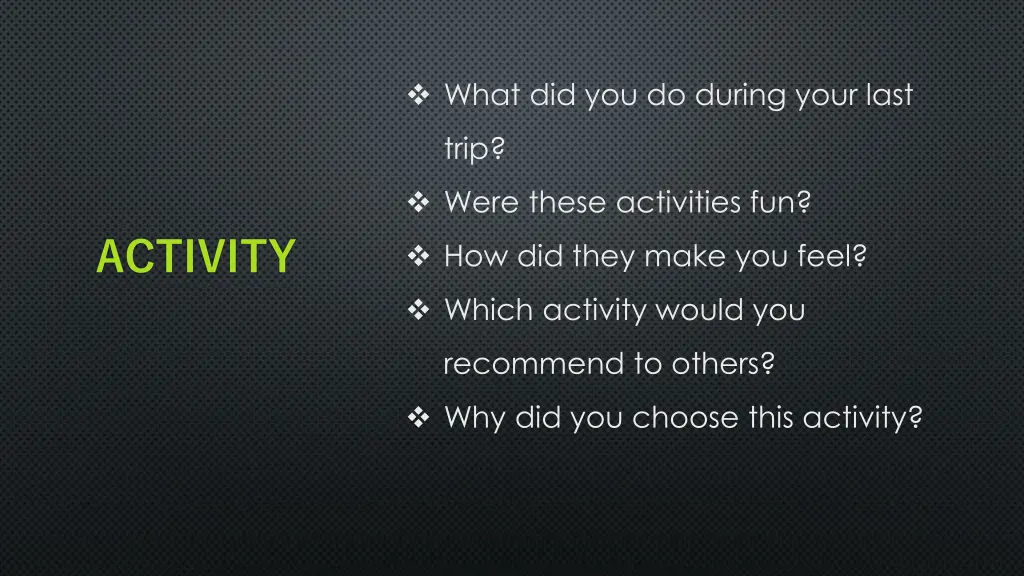 ACTIVITY

❖ What did you do during your last trip?
❖ Were these activities fun?
❖ How did they make you feel?
❖ Which activity would you recommend to others?
❖ Why did you choose this activity?